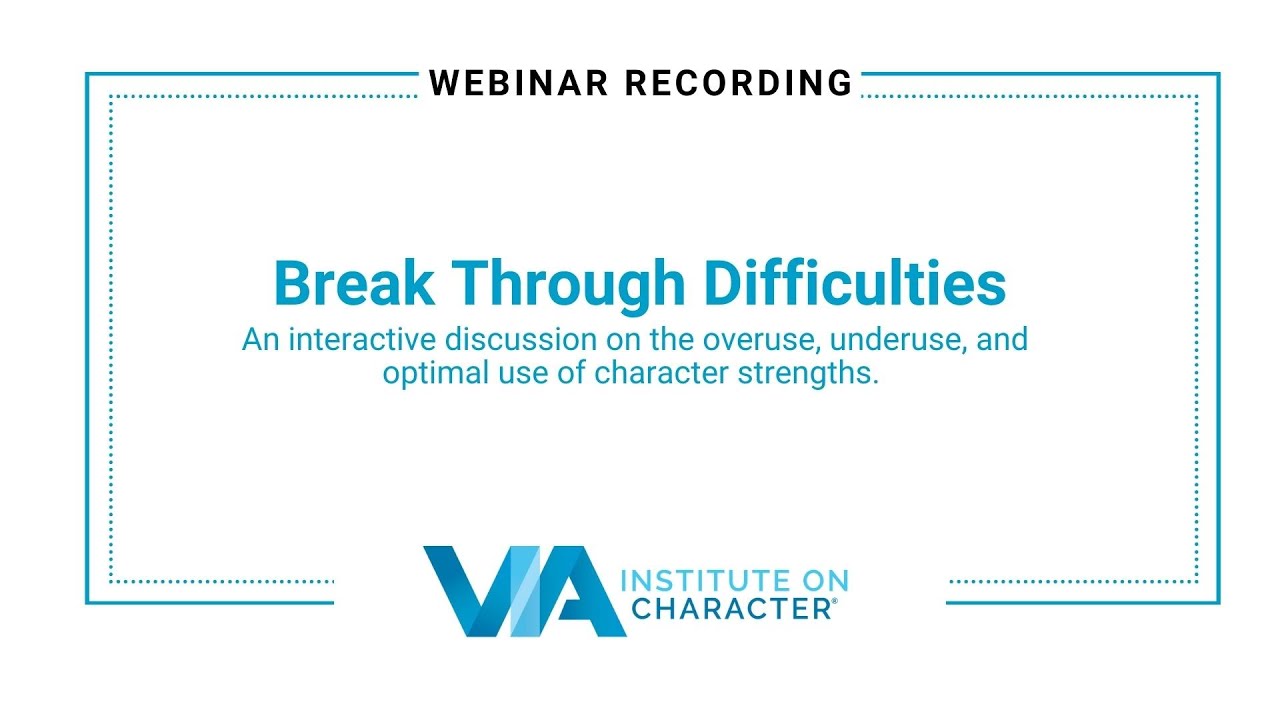 WEBINAR RECORDING

Break Through Difficulties

An interactive discussion on the overuse, underuse, and optimal use of character strengths.

VIA INSTITUTE ON CHARACTER®